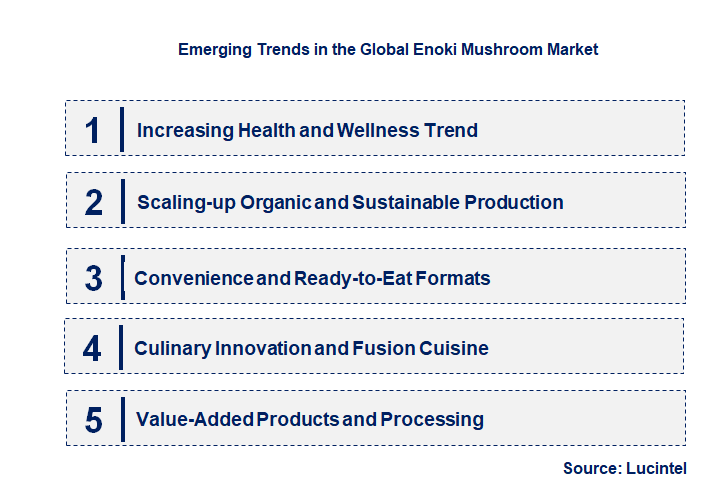 Emerging Trends in the Global Enoki Mushroom Market

1 Increasing Health and Wellness Trend

2 Scaling-up Organic and Sustainable Production

3 Convenience and Ready-to-Eat Formats

4 Culinary Innovation and Fusion Cuisine

5 Value-Added Products and Processing

Source: Lucintel